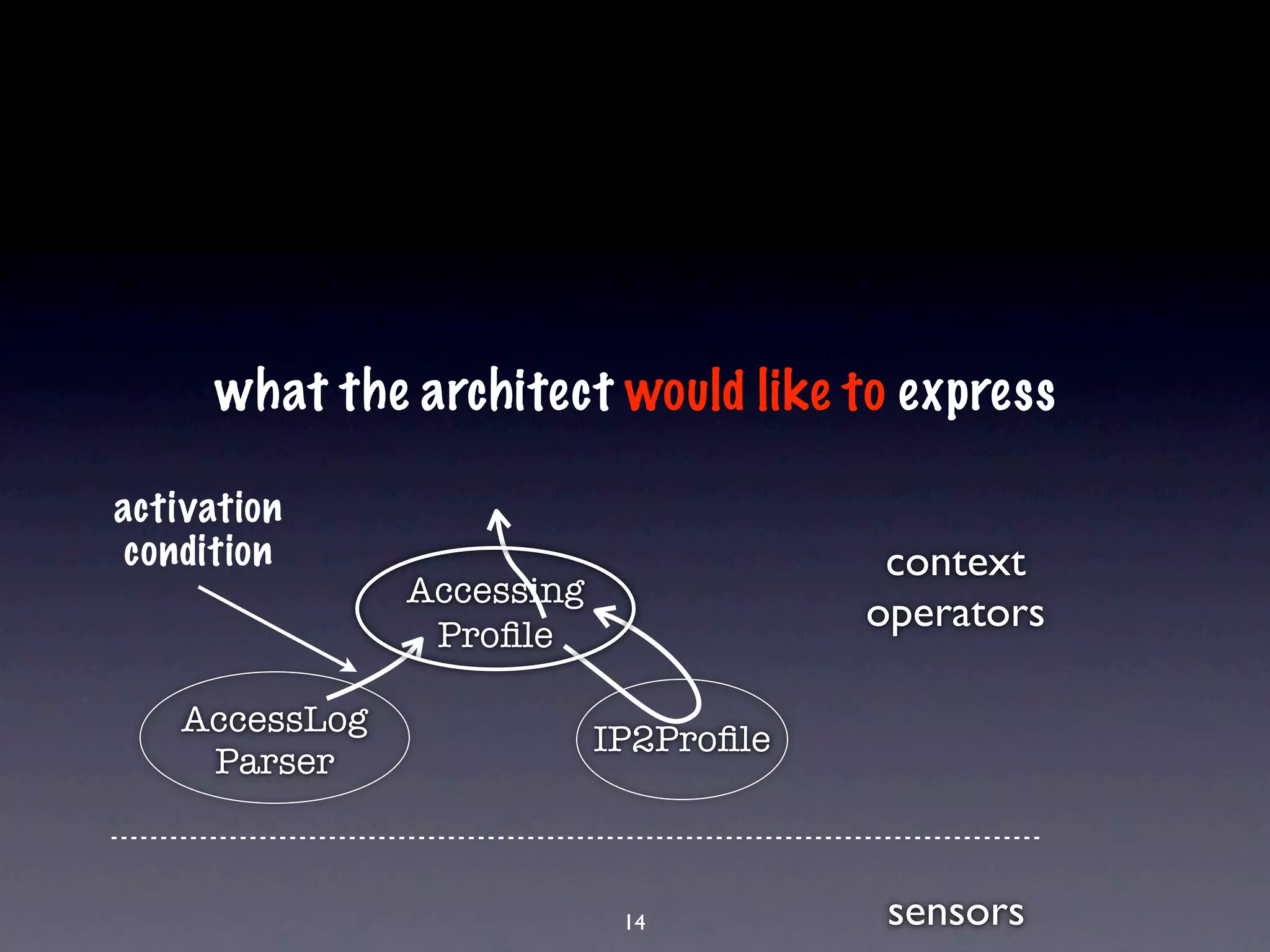 what the architect would like to express

activation condition

Accessing Profile

context operators

AccessLog Parser

IP2Profile

sensors

14